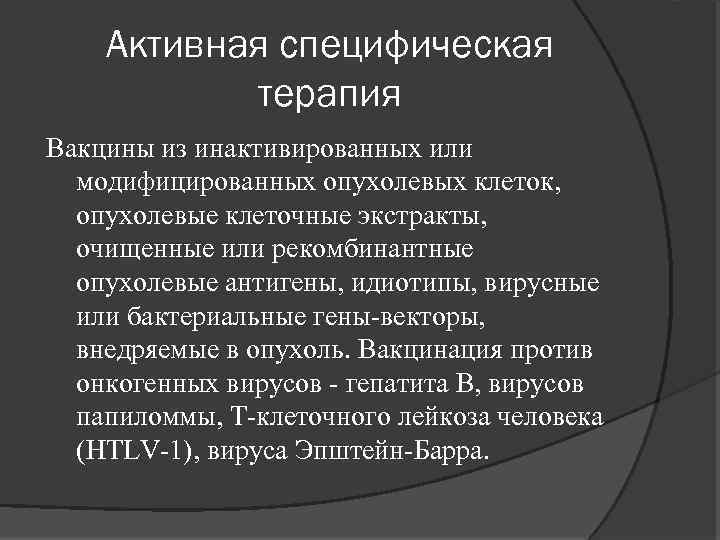 Активная специфическая терапия

Вакцины из инактивированных или модифицированных опухолевых клеток, опухолевые клеточные экстракты, очищенные или рекомбинантные опухолевые антигены, идиотипы, вирусные или бактериальные гены-векторы, внедряемые в опухоль. Вакцинация против онкогенных вирусов - гепатита В, вирусов папиломмы, Т-клеточного лейкоза человека (HTLV-1), вируса Эпштейн-Барра.